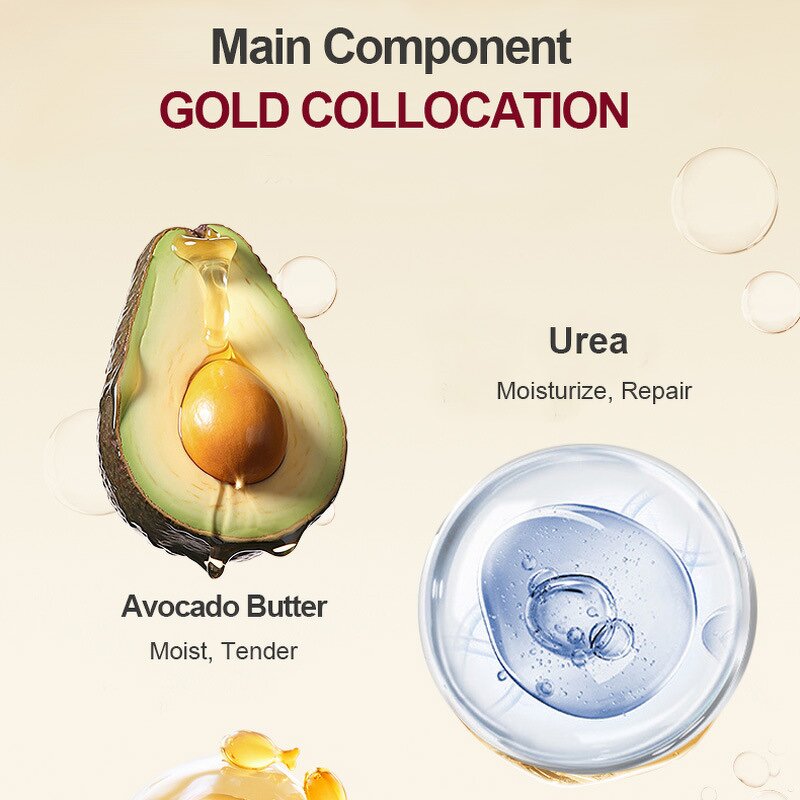 Main Component
GOLD COLLOCATION

Urea
Moisturize, Repair

Avocado Butter
Moist, Tender